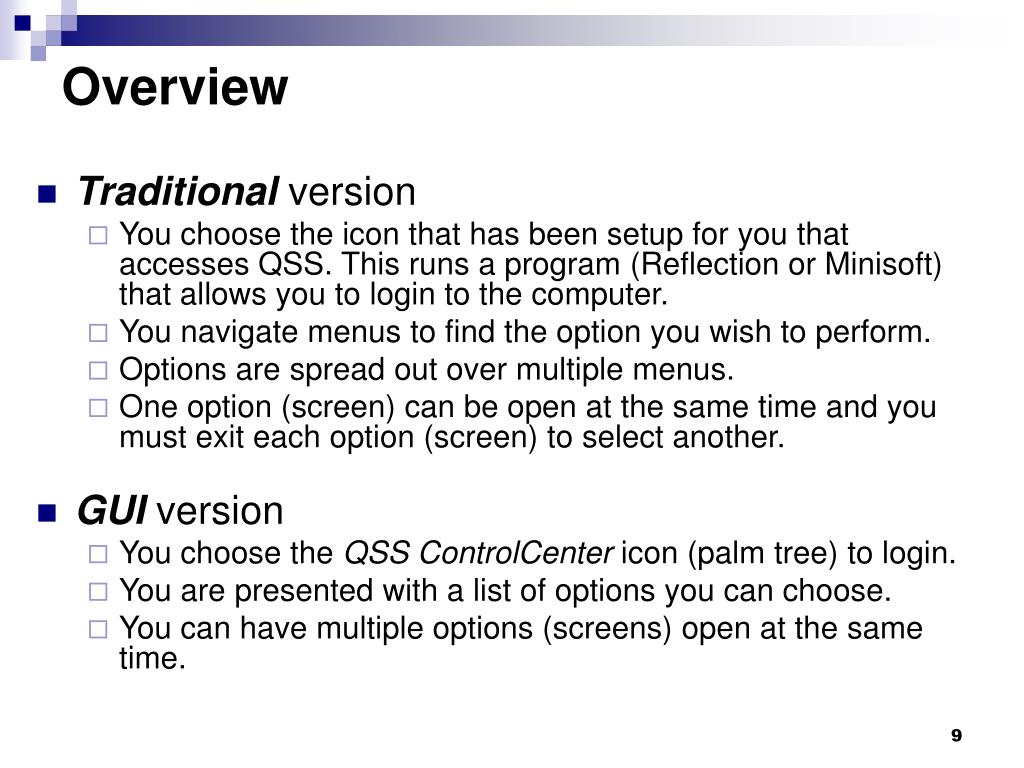 Overview

Traditional version

You choose the icon that has been setup for you that accesses QSS. This runs a program (Reflection or Minisoft) that allows you to login to the computer.

You navigate menus to find the option you wish to perform.

Options are spread out over multiple menus.

One option (screen) can be open at the same time and you must exit each option (screen) to select another.

GUI version

You choose the QSS ControlCenter icon (palm tree) to login.

You are presented with a list of options you can choose.

You can have multiple options (screens) open at the same time.

9